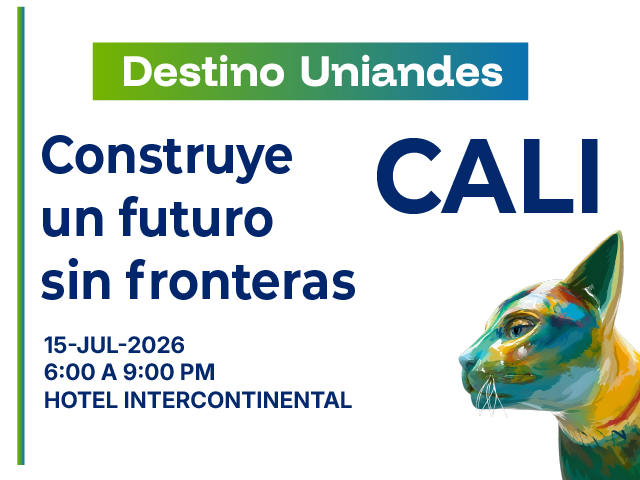 Destino Uniandes

Construye un futuro sin fronteras

CALI

15-JUL-2026
6:00 A 9:00 PM
HOTEL INTERCONTINENTAL